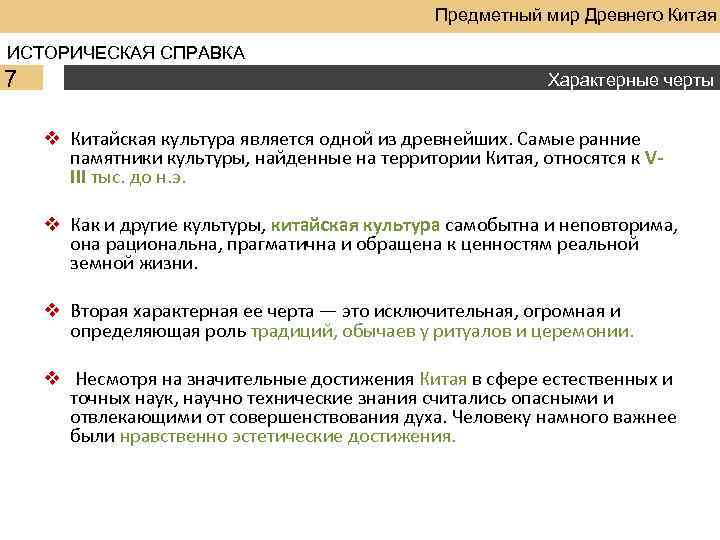 Предметный мир Древнего Китая

ИСТОРИЧЕСКАЯ СПРАВКА

7

Характерные черты

❖ Китайская культура является одной из древнейших. Самые ранние памятники культуры, найденные на территории Китая, относятся к V-III тыс. до н.э.

❖ Как и другие культуры, китайская культура самобытна и неповторима, она рациональна, прагматична и обращена к ценностям реальной земной жизни.

❖ Вторая характерная ее черта — это исключительная, огромная и определяющая роль традиций, обычаев у ритуалов и церемонии.

❖ Несмотря на значительные достижения Китая в сфере естественных и точных наук, научно технические знания считались опасными и отвлекающими от совершенствования духа. Человеку намного важнее были нравственно эстетические достижения.